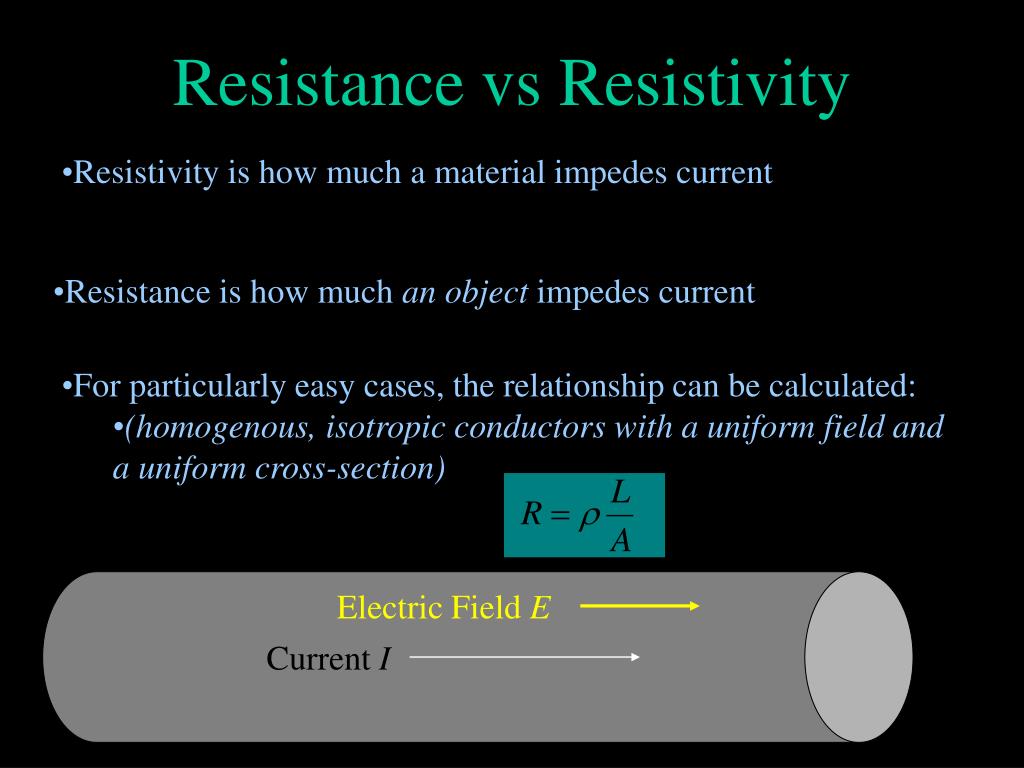 Resistance vs Resistivity

•Resistivity is how much a material impedes current

•Resistance is how much an object impedes current

•For particularly easy cases, the relationship can be calculated:
•(homogenous, isotropic conductors with a uniform field and a uniform cross-section)

$R = \rho \frac{L}{A}$

Electric Field $E$

Current $I$